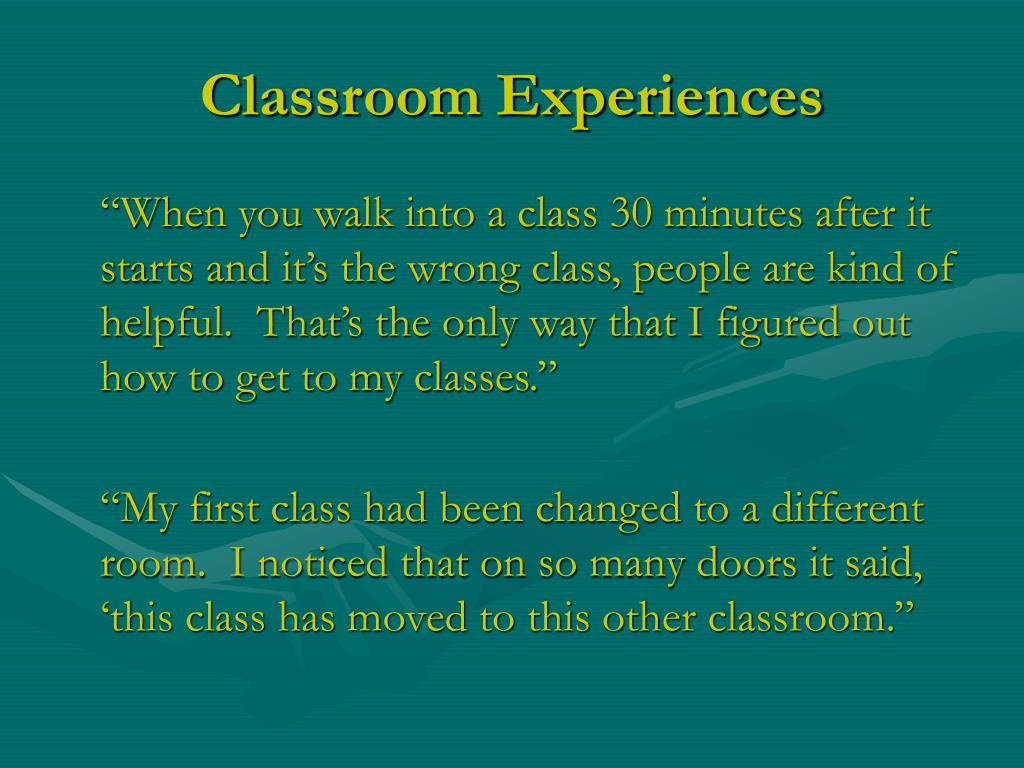 Classroom Experiences

“When you walk into a class 30 minutes after it starts and it’s the wrong class, people are kind of helpful.  That’s the only way that I figured out how to get to my classes.”

“My first class had been changed to a different room.  I noticed that on so many doors it said, ‘this class has moved to this other classroom.”